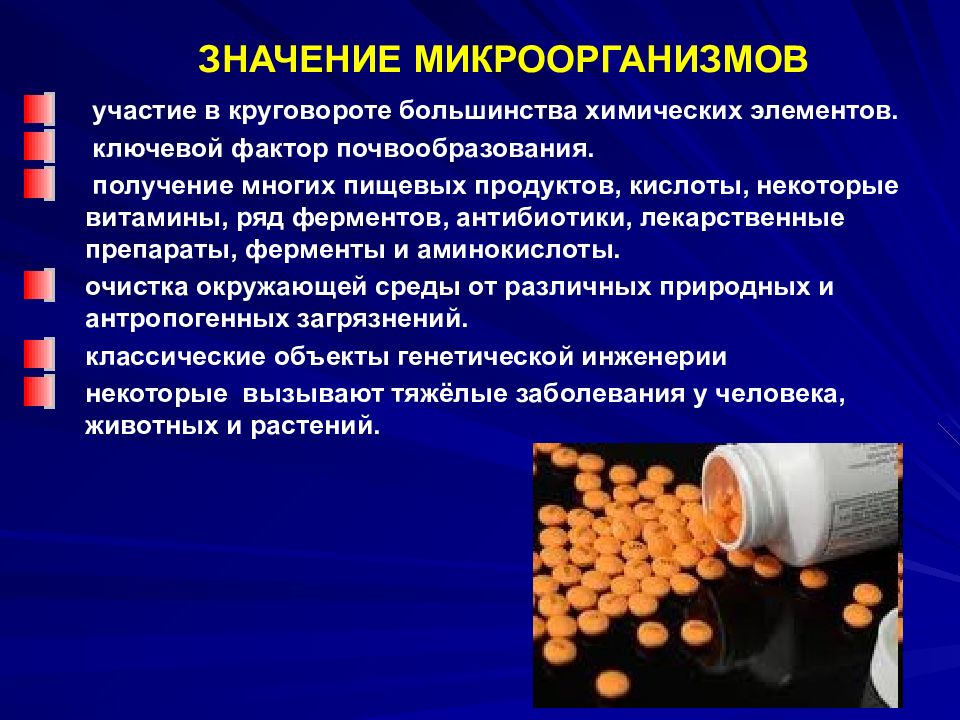 ЗНАЧЕНИЕ МИКРООРГАНИЗМОВ

участие в круговороте большинства химических элементов.

ключевой фактор почвообразования.

получение многих пищевых продуктов, кислоты, некоторые витамины, ряд ферментов, антибиотики, лекарственные препараты, ферменты и аминокислоты.

очистка окружающей среды от различных природных и антропогенных загрязнений.

классические объекты генетической инженерии

некоторые вызывают тяжёлые заболевания у человека, животных и растений.